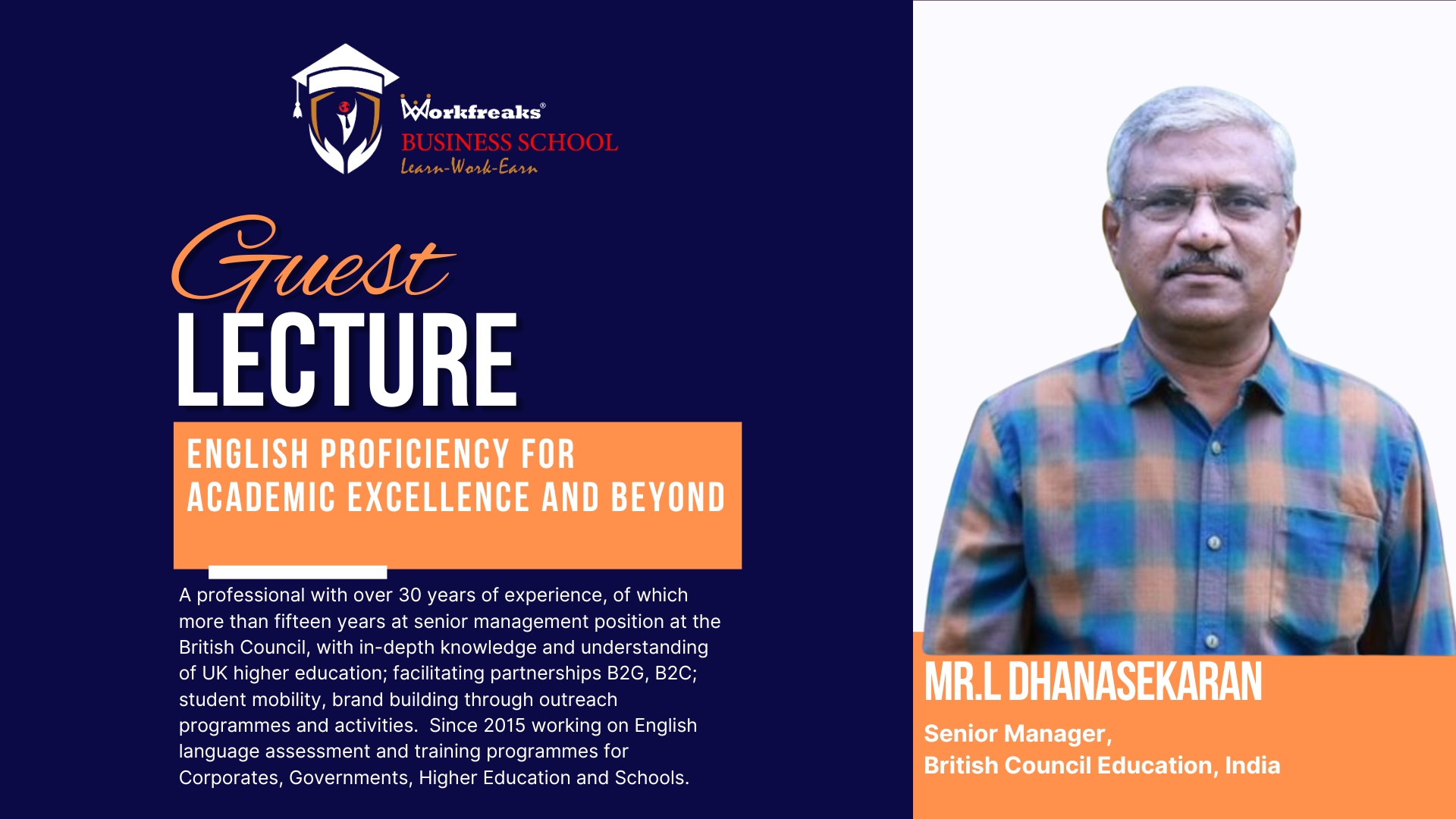 Workfreaks®
BUSINESS SCHOOL
Learn-Work-Earn

Guest
LECTURE

ENGLISH PROFICIENCY FOR ACADEMIC EXCELLENCE AND BEYOND

A professional with over 30 years of experience, of which more than fifteen years at senior management position at the British Council, with in-depth knowledge and understanding of UK higher education; facilitating partnerships B2G, B2C; student mobility, brand building through outreach programmes and activities. Since 2015 working on English language assessment and training programmes for Corporates, Governments, Higher Education and Schools.

MR.L DHANASEKARAN
Senior Manager,
British Council Education, India